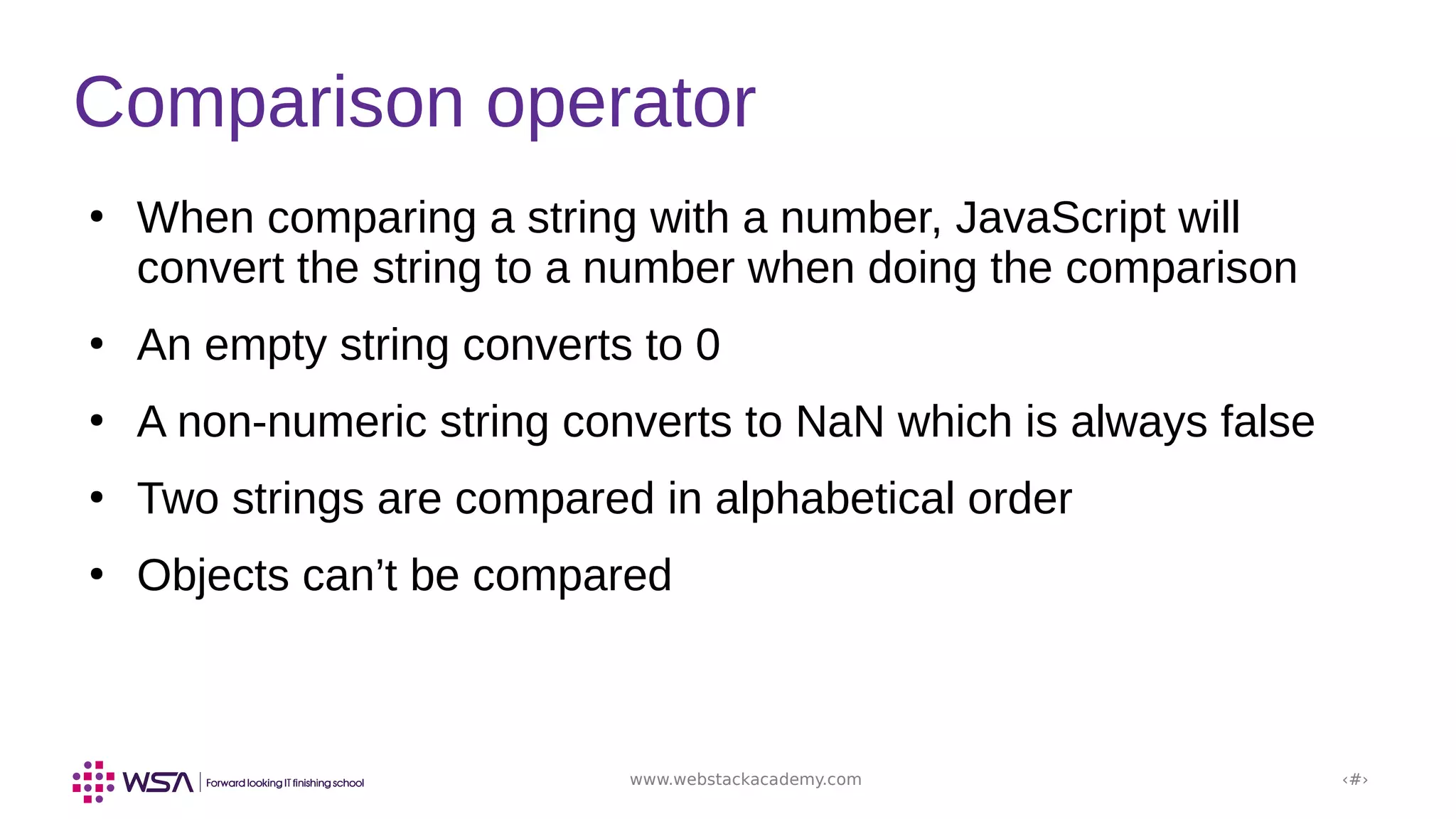 Comparison operator

• When comparing a string with a number, JavaScript will convert the string to a number when doing the comparison

• An empty string converts to 0

• A non-numeric string converts to NaN which is always false

• Two strings are compared in alphabetical order

• Objects can’t be compared

WSA | Forward looking IT finishing school

www.webstackacademy.com

‹#›